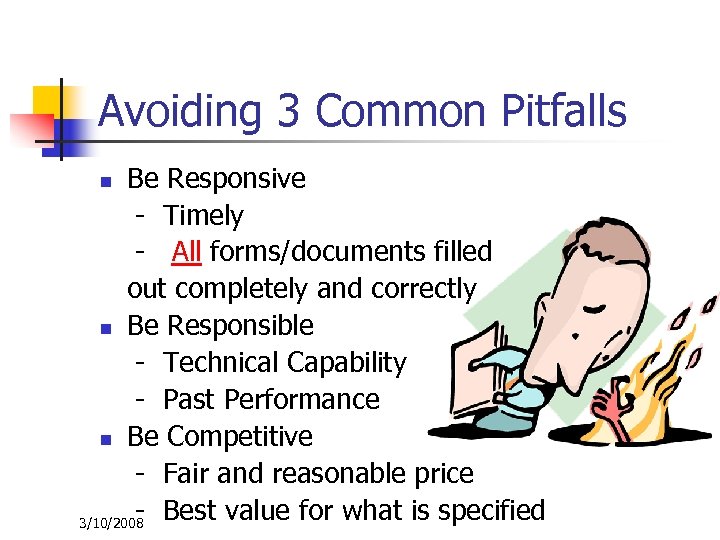 Avoiding 3 Common Pitfalls

- Be Responsive
  - Timely
  - All forms/documents filled out completely and correctly
- Be Responsible
  - Technical Capability
  - Past Performance
- Be Competitive
  - Fair and reasonable price
  - Best value for what is specified

3/10/2008